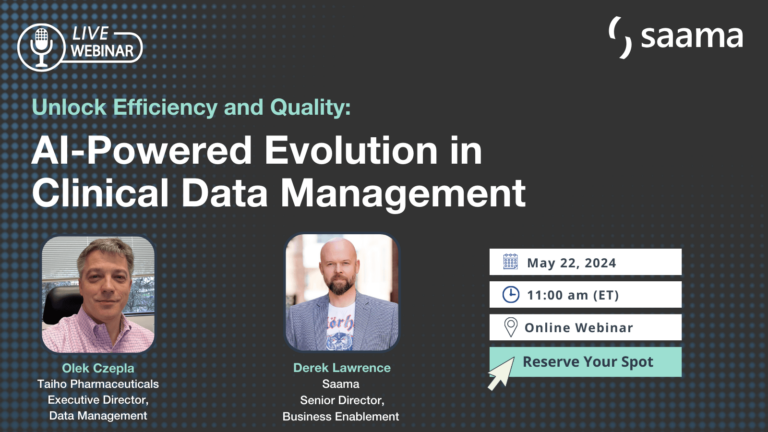 LIVE WEBINAR

saama

Unlock Efficiency and Quality:

AI-Powered Evolution in Clinical Data Management

Olek Czepla
Taiho Pharmaceuticals
Executive Director,
Data Management

Derek Lawrence
Saama
Senior Director,
Business Enablement

May 22, 2024

11:00 am (ET)

Online Webinar

Reserve Your Spot